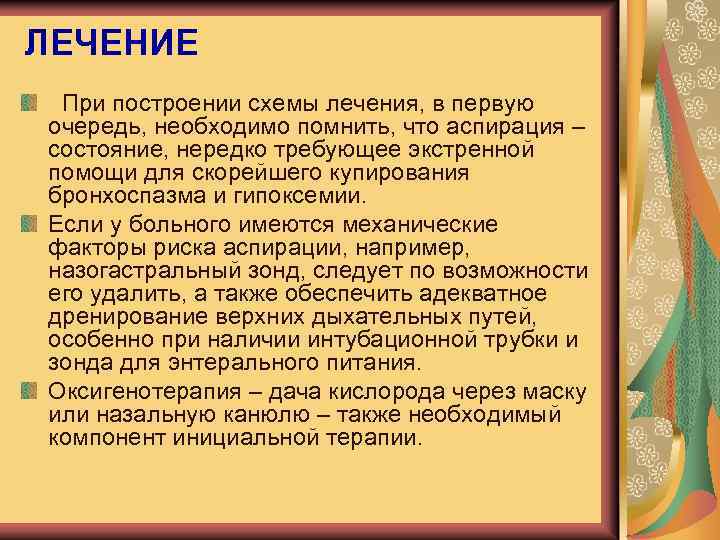 ЛЕЧЕНИЕ

При построении схемы лечения, в первую очередь, необходимо помнить, что аспирация – состояние, нередко требующее экстренной помощи для скорейшего купирования бронхоспазма и гипоксемии.

Если у больного имеются механические факторы риска аспирации, например, назогастральный зонд, следует по возможности его удалить, а также обеспечить адекватное дренирование верхних дыхательных путей, особенно при наличии интубационной трубки и зонда для энтерального питания.

Оксигенотерапия – дача кислорода через маску или назальную канюлю – также необходимый компонент инициальной терапии.